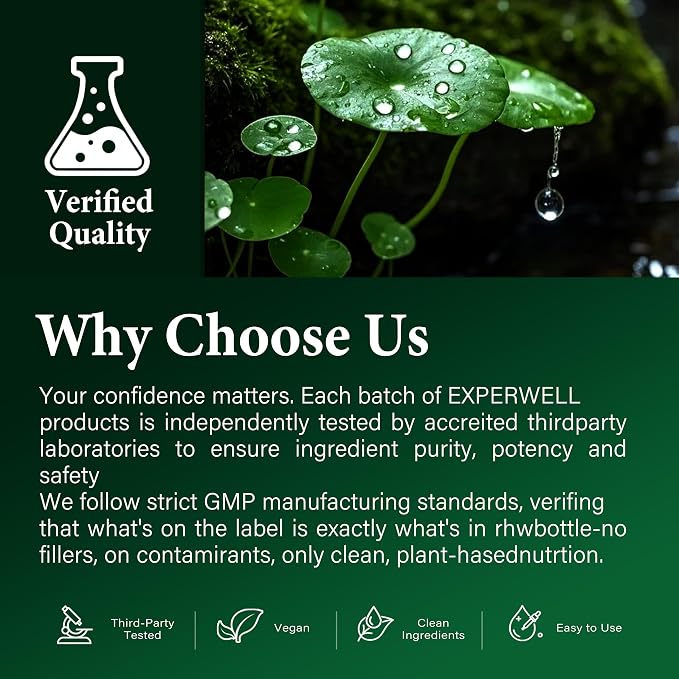 Verified Quality

Why Choose Us

Your confidence matters. Each batch of EXPERWELL products is independently tested by accreited thirdparty laboratories to ensure ingredient purity, potency and safety
We follow strict GMP manufacturing standards, verifing that what's on the label is exactly what's in rhwbottle-no fillers, on contamirants, only clean, plant-hasednutrtion.

Third-Party Tested

Vegan

Clean Ingredients

Easy to Use